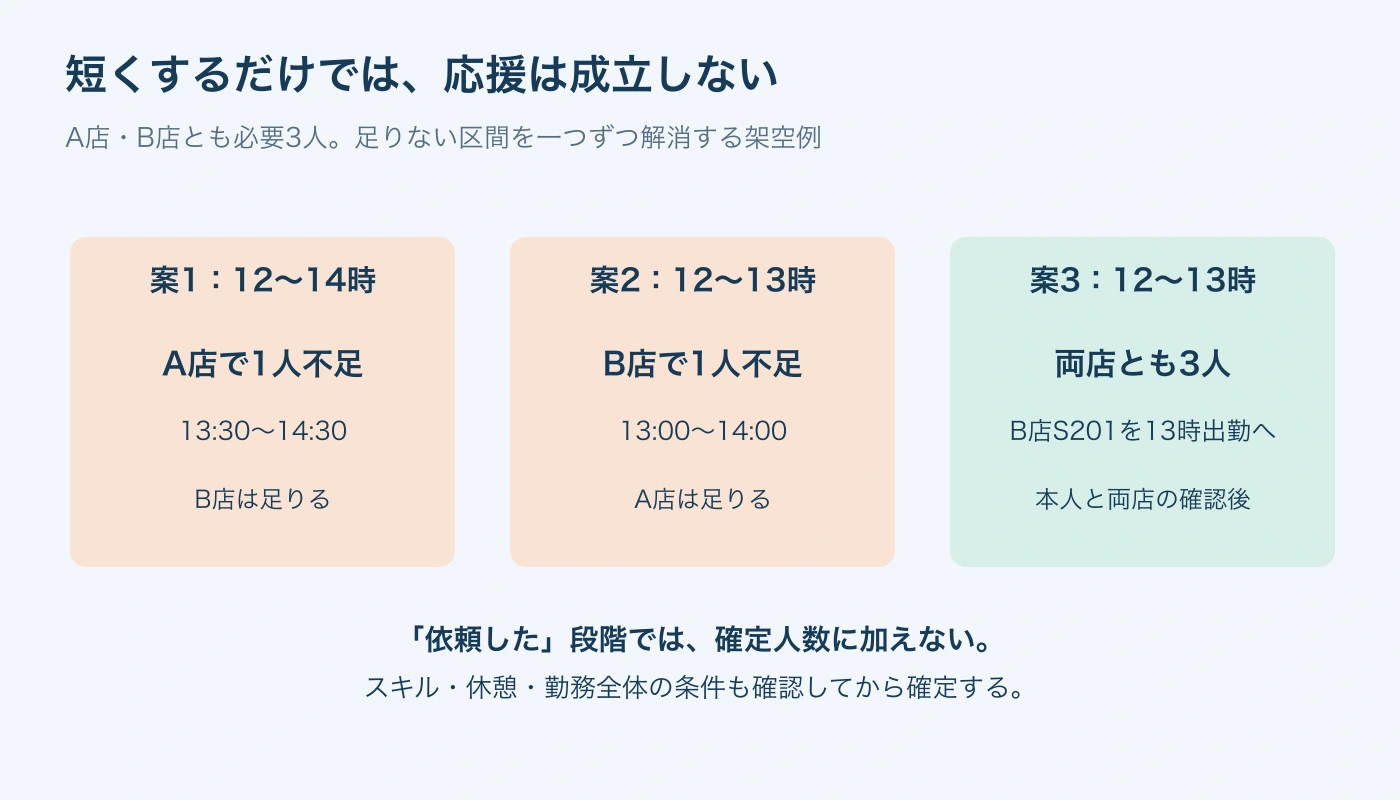 短くするだけでは、応援は成立しない

A店・B店とも必要3人。足りない区間を一つずつ解消する架空例

案1：12〜14時

A店で1人不足

13:30〜14:30

B店は足りる

案2：12〜13時

B店で1人不足

13:00〜14:00

A店は足りる

案3：12〜13時

両店とも3人

B店S201を13時出勤へ

本人と両店の確認後

「依頼した」段階では、確定人数に加えない。

スキル・休憩・勤務全体の条件も確認してから確定する。